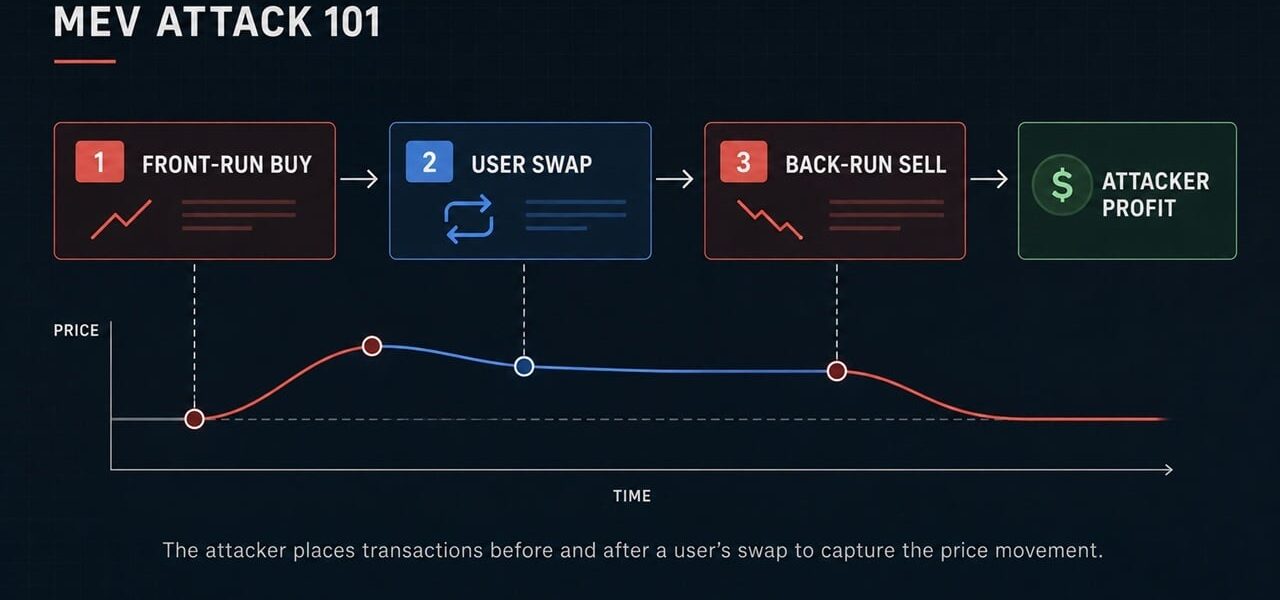 MEV ATTACK 101

1 FRONT-RUN BUY

2 USER SWAP

3 BACK-RUN SELL

$ ATTACKER PROFIT

PRICE

TIME

The attacker places transactions before and after a user's swap to capture the price movement.